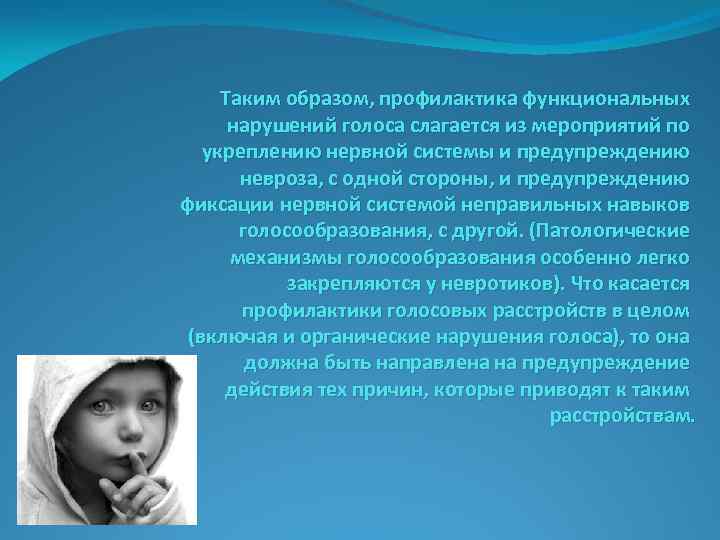 Таким образом, профилактика функциональных нарушений голоса слагается из мероприятий по укреплению нервной системы и предупреждению невроза, с одной стороны, и предупреждению фиксации нервной системой неправильных навыков голосообразования, с другой. (Патологические механизмы голосообразования особенно легко закрепляются у невротиков). Что касается профилактики голосовых расстройств в целом (включая и органические нарушения голоса), то она должна быть направлена на предупреждение действия тех причин, которые приводят к таким расстройствам.